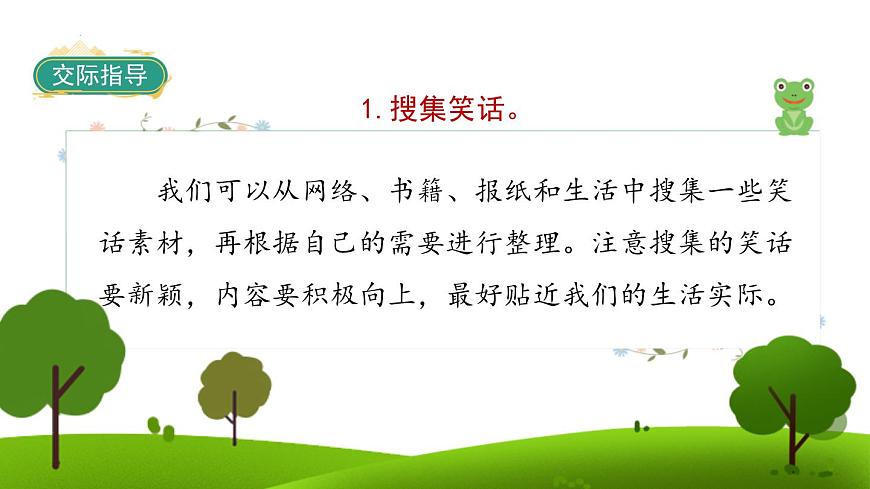 交际指导

1. 搜集笑话。

我们可以从网络、书籍、报纸和生活中搜集一些笑话素材，再根据自己的需要进行整理。注意搜集的笑话要新颖，内容要积极向上，最好贴近我们的生活实际。